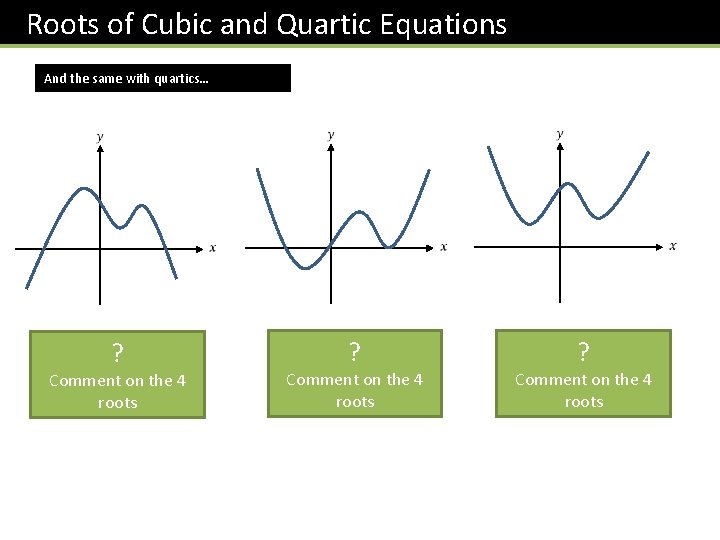 Roots of Cubic and Quartic Equations

And the same with quartics...

$y$

$x$

$y$

$x$

$y$

$x$

?
Comment on the 4 roots

?
Comment on the 4 roots

?
Comment on the 4 roots